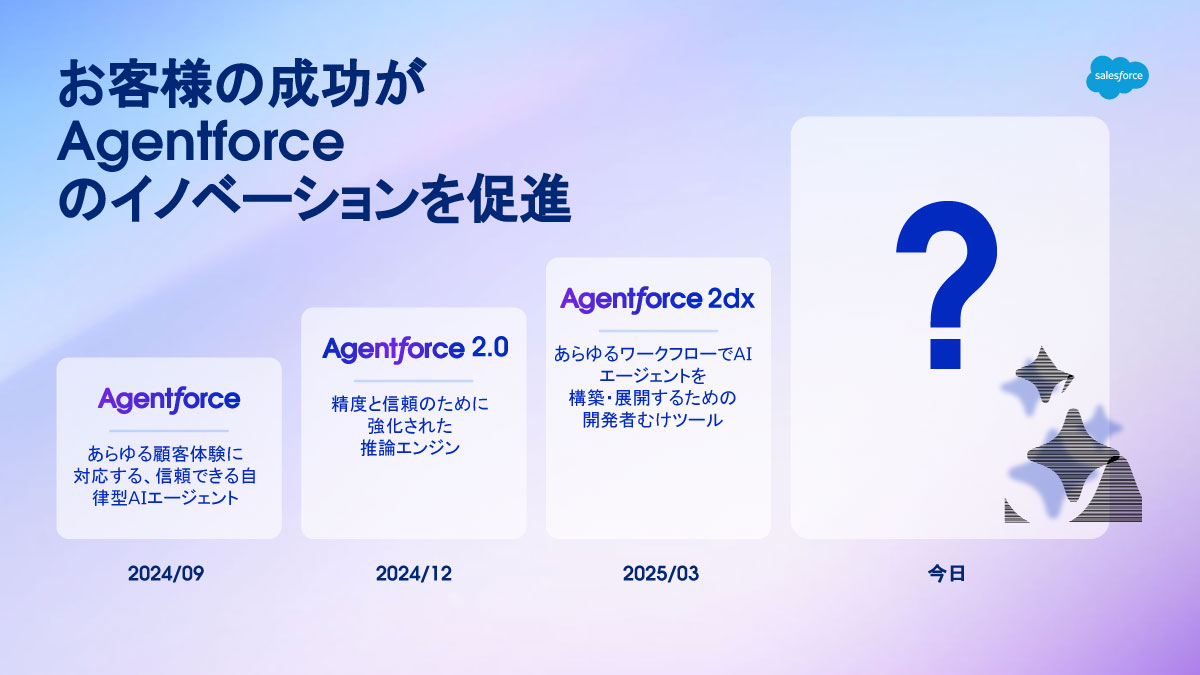 お客様の成功が Agentforce のイノベーションを促進

salesforce

Agentforce

あらゆる顧客体験に対応する、信頼できる自律型AIエージェント

2024/09

Agentforce 2.0

精度と信頼のために強化された推論エンジン

2024/12

Agentforce 2dx

あらゆるワークフローでAIエージェントを構築・展開するための開発者むけツール

2025/03

?

今日